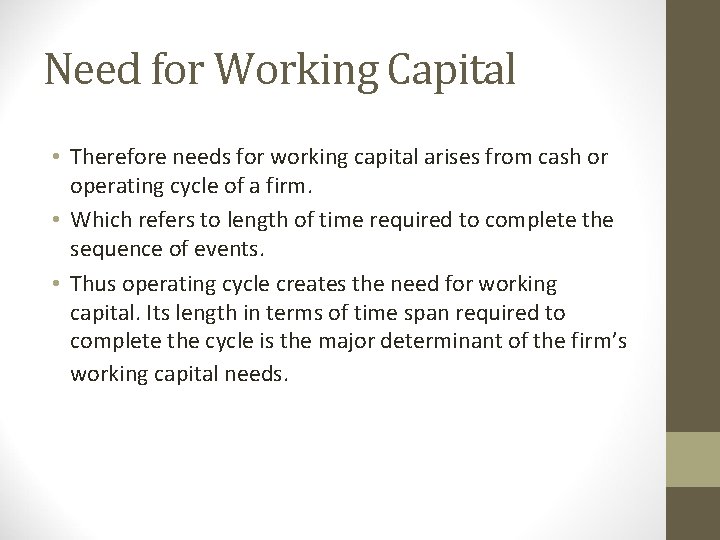 Need for Working Capital

• Therefore needs for working capital arises from cash or operating cycle of a firm.
• Which refers to length of time required to complete the sequence of events.
• Thus operating cycle creates the need for working capital. Its length in terms of time span required to complete the cycle is the major determinant of the firm's working capital needs.